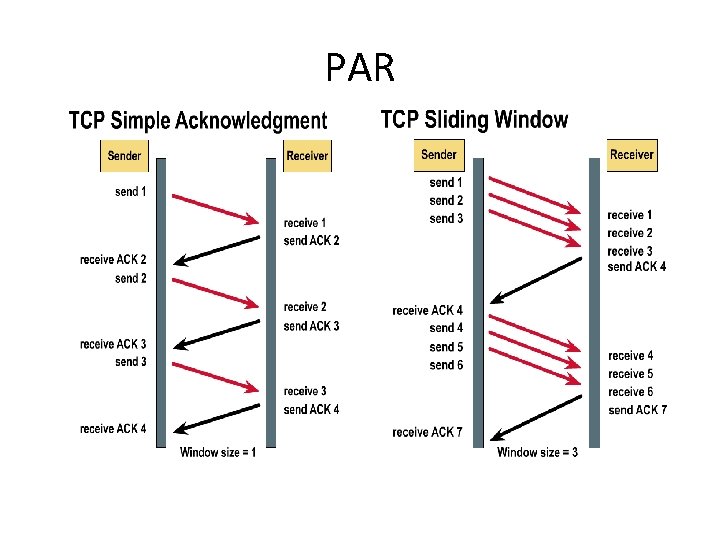 PAR

TCP Simple Acknowledgment

Sender

Receiver

send 1

receive 1
send ACK 2

receive ACK 2
send 2

receive 2
send ACK 3

receive ACK 3
send 3

receive 3
send ACK 4

receive ACK 4

Window size = 1

TCP Sliding Window

Sender

Receiver

send 1
send 2
send 3

receive 1
receive 2
receive 3
send ACK 4

receive ACK 4
send 4
send 5
send 6

receive 4
receive 5
receive 6
send ACK 7

receive ACK 7

Window size = 3